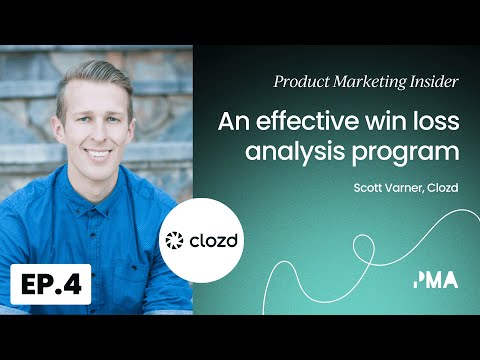 Product Marketing Insider

An effective win loss analysis program

Scott Varner, Clozd

clozd

EP.4

PMA